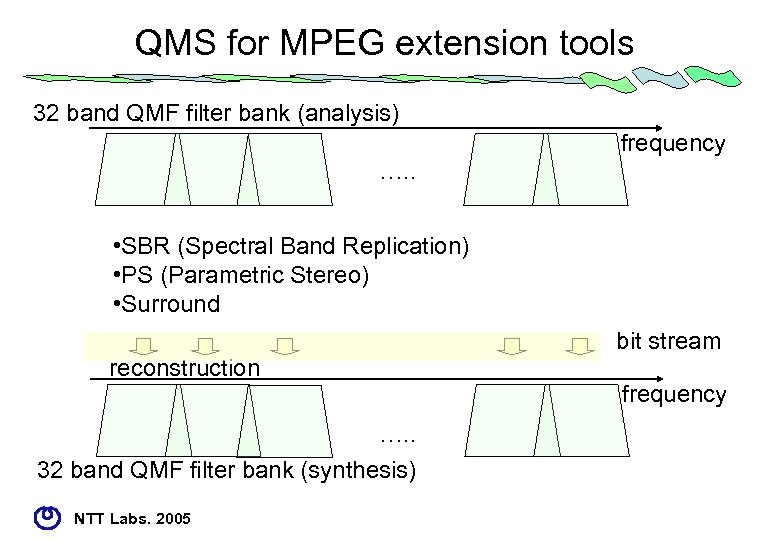 QMS for MPEG extension tools

32 band QMF filter bank (analysis)

frequency

.....

•SBR (Spectral Band Replication)
•PS (Parametric Stereo)
•Surround

bit stream

reconstruction

frequency

.....

32 band QMF filter bank (synthesis)

NTT Labs. 2005